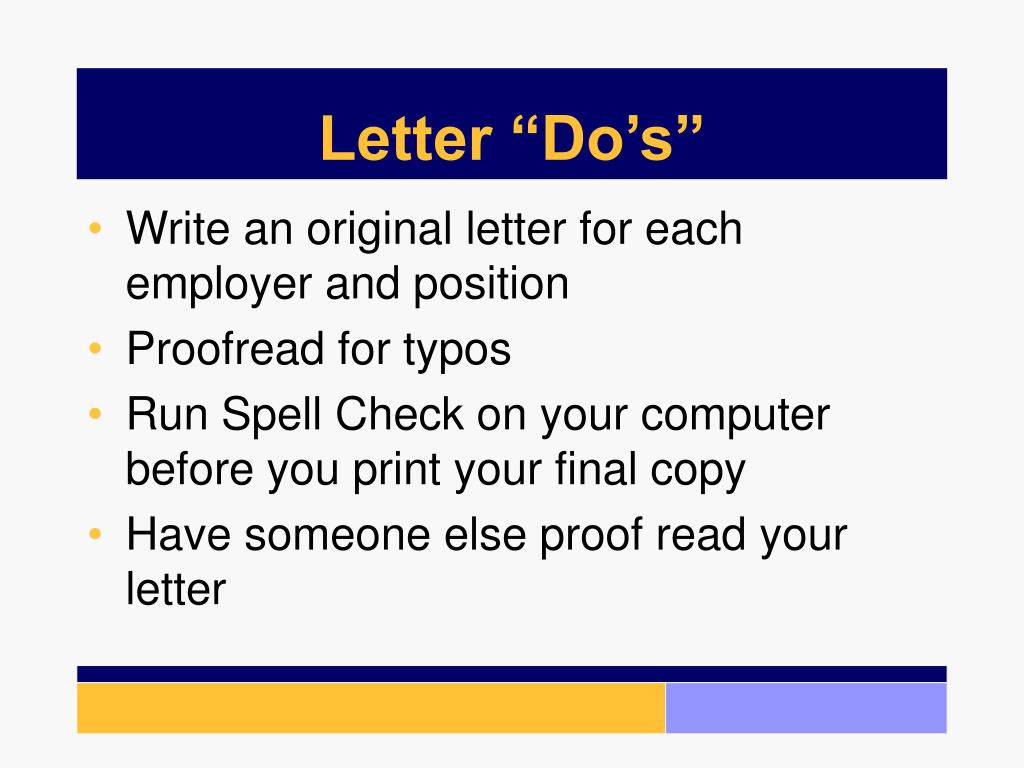 Letter “Do’s”

• Write an original letter for each employer and position
• Proofread for typos
• Run Spell Check on your computer before you print your final copy
• Have someone else proof read your letter